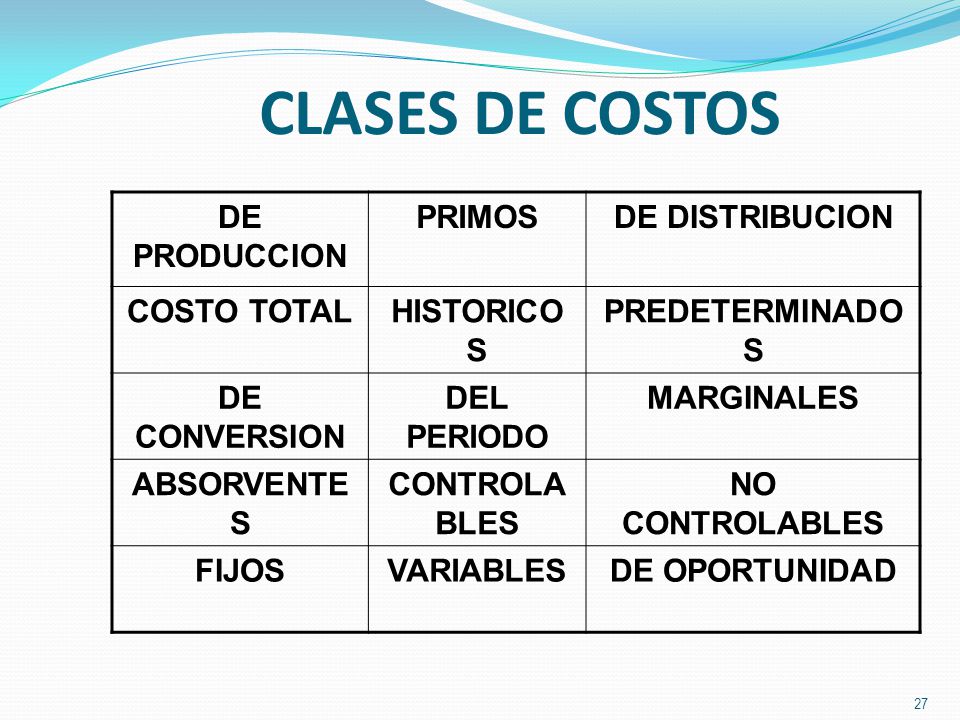 CLASES DE COSTOS

| DE PRODUCCION | PRIMOS | DE DISTRIBUCION |
|---|---|---|
| COSTO TOTAL | HISTORICOS | PREDETERMINADOS |
| DE CONVERSION | DEL PERIODO | MARGINALES |
| ABSORVENTES | CONTROLABLES | NO CONTROLABLES |
| FIJOS | VARIABLES | DE OPORTUNIDAD |

27